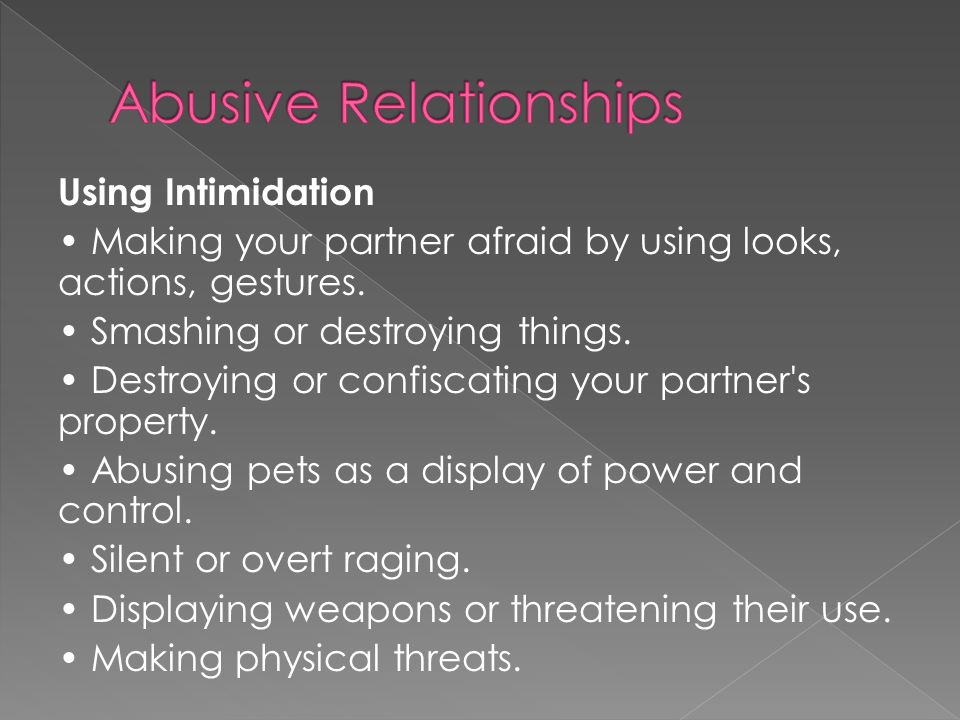 Abusive Relationships

Using Intimidation

• Making your partner afraid by using looks, actions, gestures.

• Smashing or destroying things.

• Destroying or confiscating your partner's property.

• Abusing pets as a display of power and control.

• Silent or overt raging.

• Displaying weapons or threatening their use.

• Making physical threats.